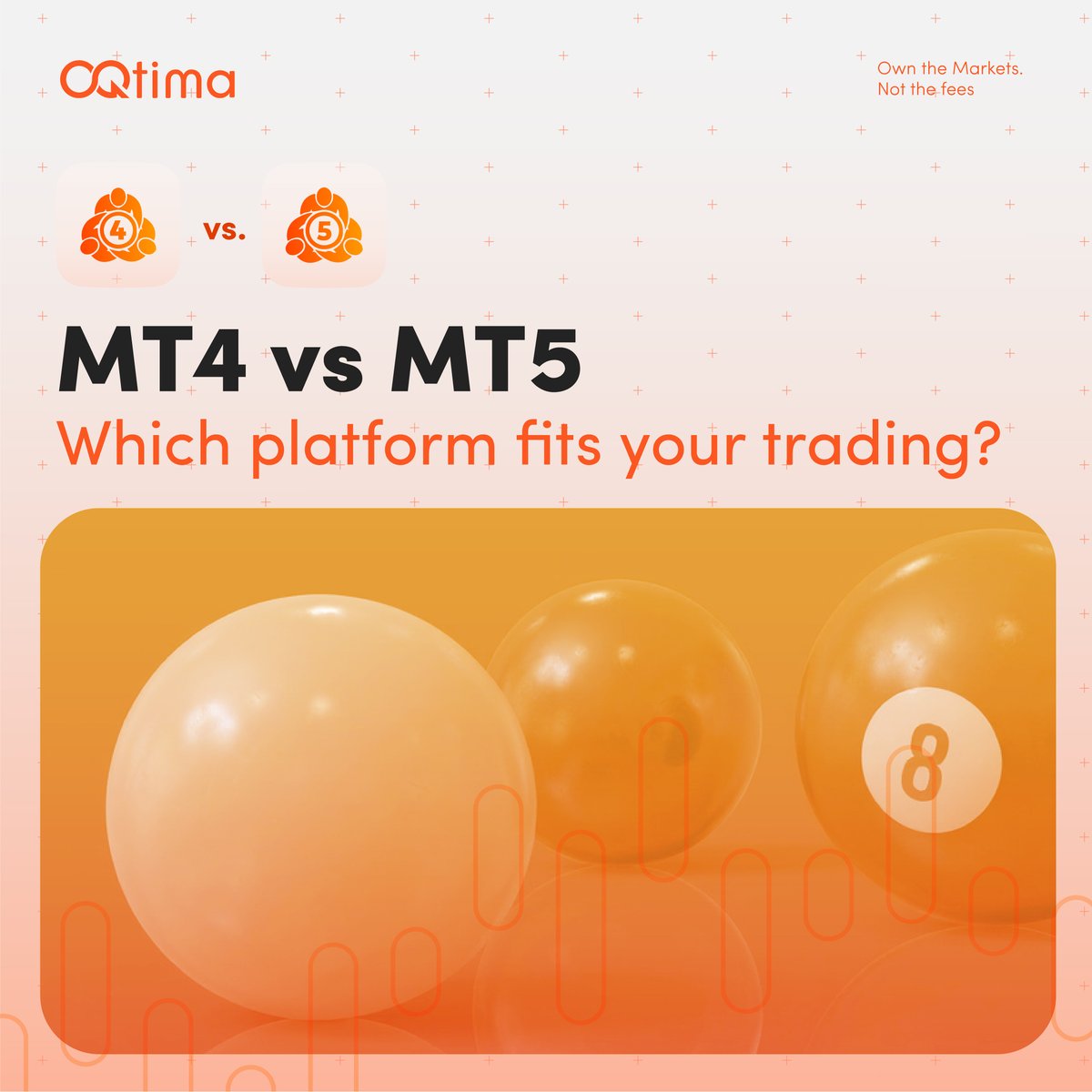 OQtima

Own the Markets.
Not the fees

4 vs. 5

MT4 vs MT5
Which platform fits your trading?

8